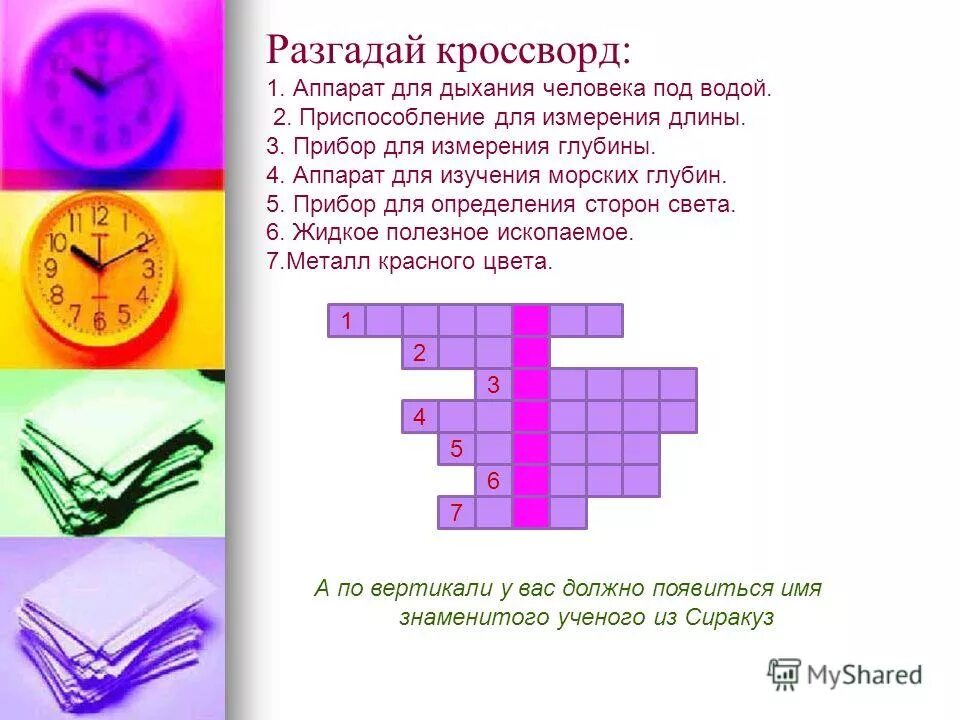 Разгадай кроссворд:
1. Аппарат для дыхания человека под водой.
2. Приспособление для измерения длины.
3. Прибор для измерения глубины.
4. Аппарат для изучения морских глубин.
5. Прибор для определения сторон света.
6. Жидкое полезное ископаемое.
7.Металл красного цвета.

1
2
3
4
5
6
7

А по вертикали у вас должно появиться имя знаменитого ученого из Сиракуз

MyShared